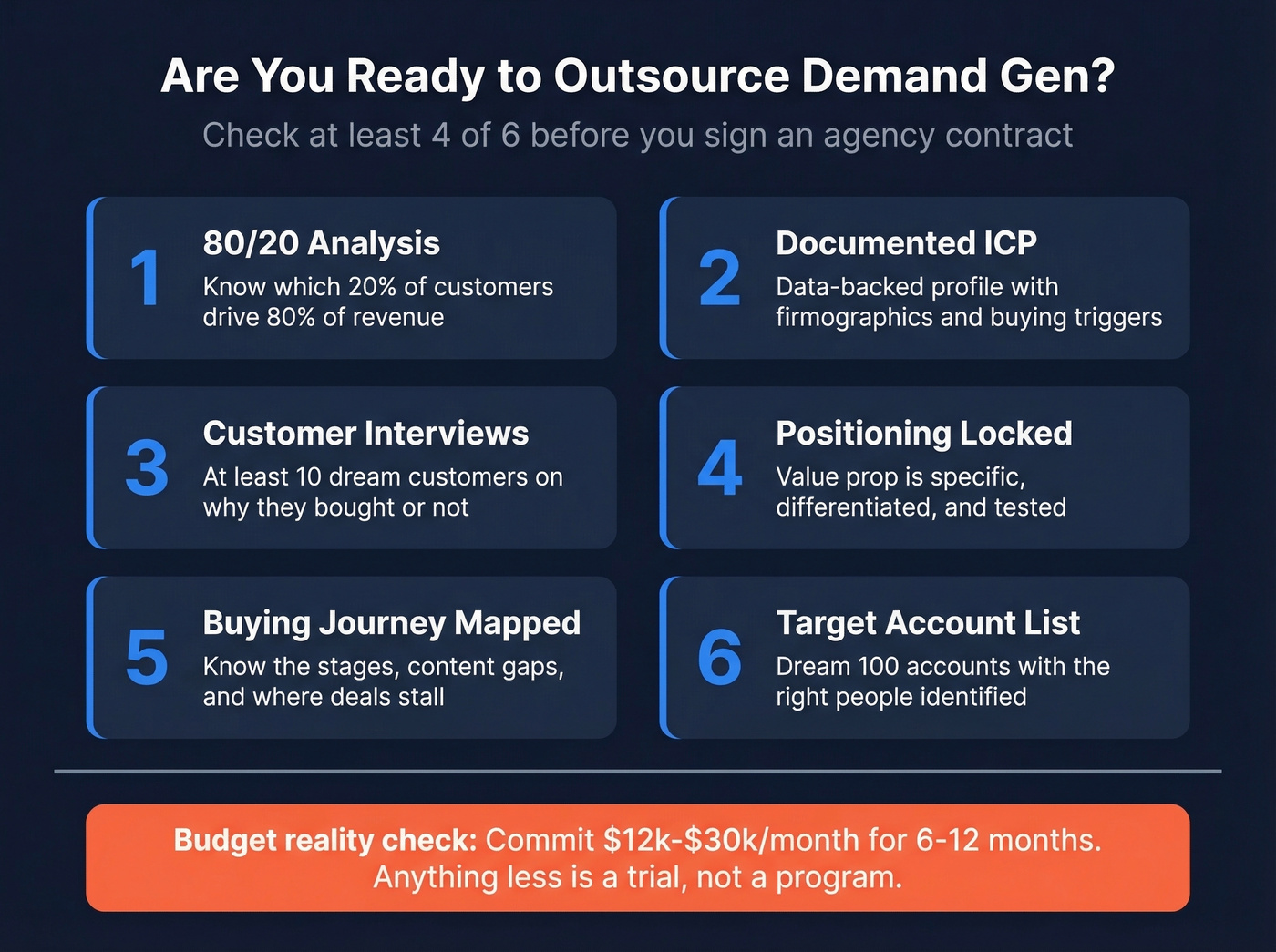 Are You Ready to Outsource Demand Gen?

Check at least 4 of 6 before you sign an agency contract

1
80/20 Analysis
Know which 20% of customers drive 80% of revenue

2
Documented ICP
Data-backed profile with firmographics and buying triggers

3
Customer Interviews
At least 10 dream customers on why they bought or not

4
Positioning Locked
Value prop is specific, differentiated, and tested

5
Buying Journey Mapped
Know the stages, content gaps, and where deals stall

6
Target Account List
Dream 100 accounts with the right people identified

Budget reality check: Commit \$12k-\$30k/month for 6-12 months. Anything less is a trial, not a program.